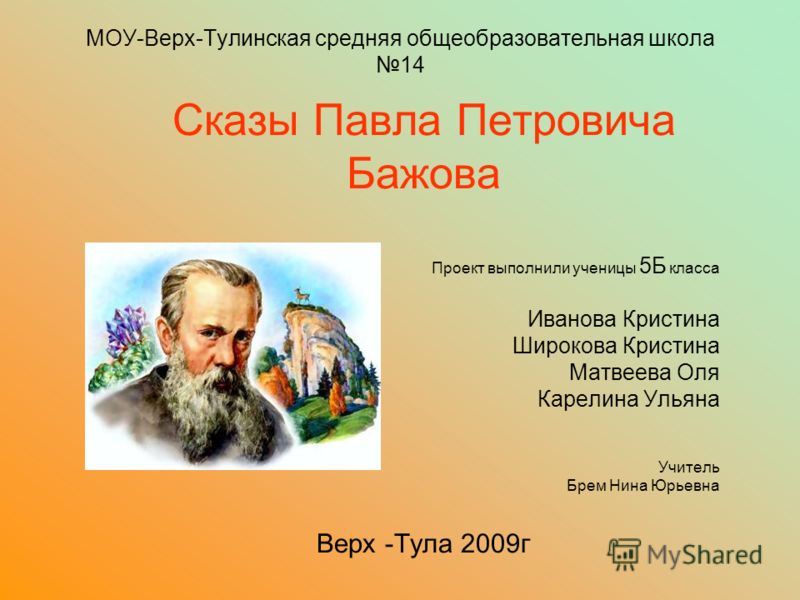 МОУ-Верх-Тулинская средняя общеобразовательная школа №14

Сказы Павла Петровича Бажова

Проект выполнили ученицы 5Б класса

Иванова Кристина
Широкова Кристина
Матвеева Оля
Карелина Ульяна

Учитель
Брем Нина Юрьевна

Верх -Тула 2009г

MyShared